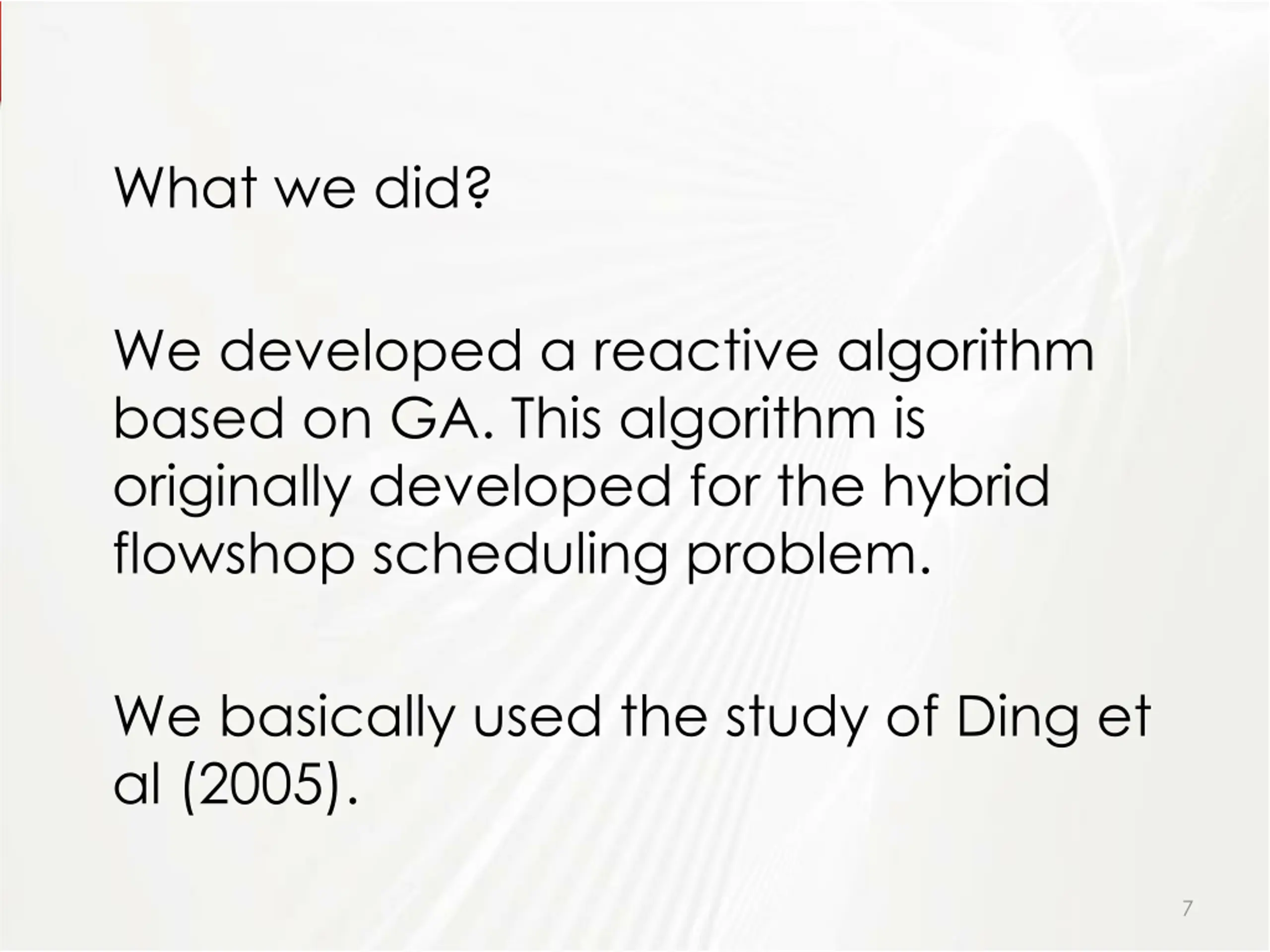 What we did?

We developed a reactive algorithm based on GA. This algorithm is originally developed for the hybrid flowshop scheduling problem.

We basically used the study of Ding et al (2005).

7